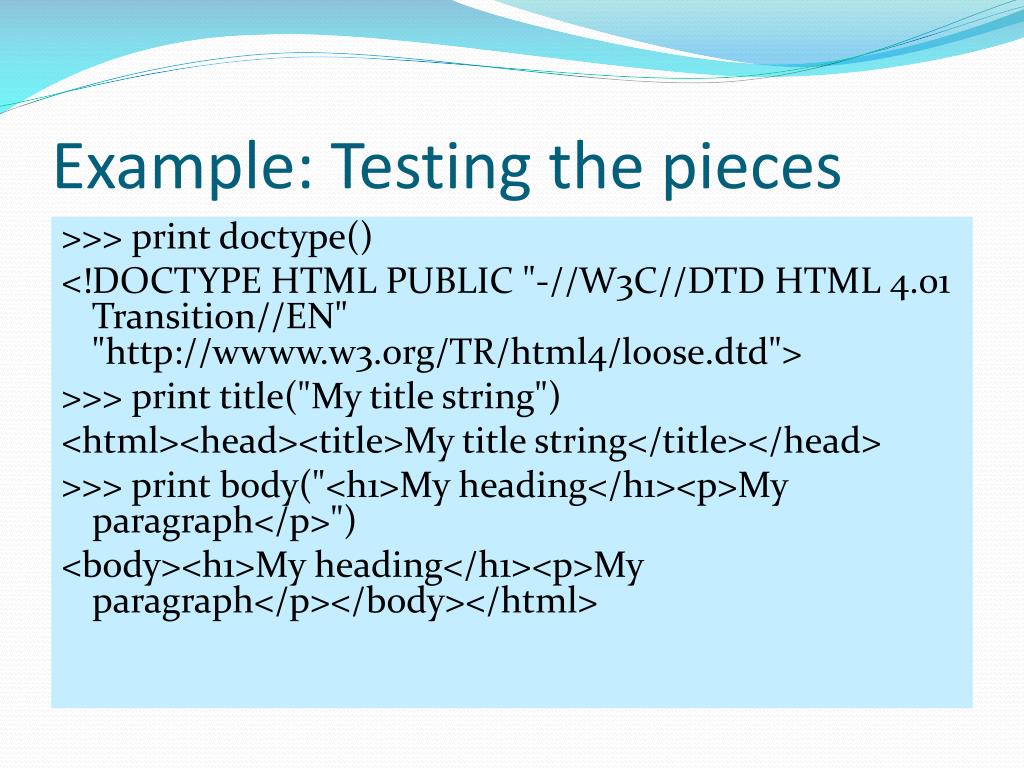 Example: Testing the pieces

>>> print doctype()

<!DOCTYPE HTML PUBLIC "-//W3C//DTD HTML 4.01 Transition//EN" "http://wwww.w3.org/TR/html4/loose.dtd">

>>> print title("My title string")

<html><head><title>My title string</title></head>

>>> print body("<h1>My heading</h1><p>My paragraph</p>")

<body><h1>My heading</h1><p>My paragraph</p></body></html>